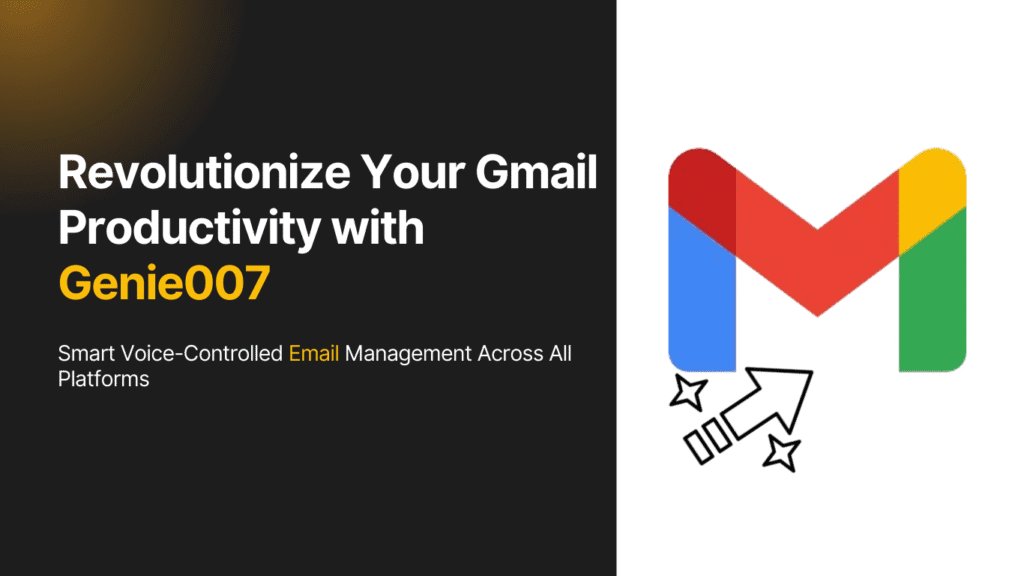 Revolutionize Your Gmail Productivity with Genie007

Smart Voice-Controlled Email Management Across All Platforms